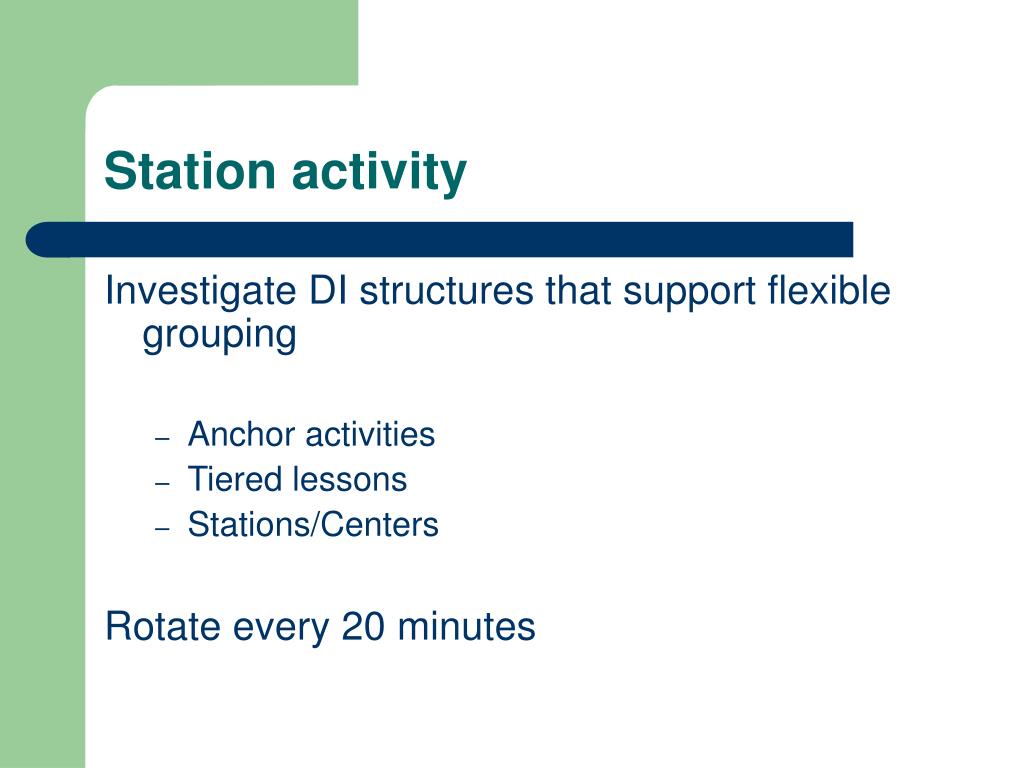 Station activity

Investigate DI structures that support flexible grouping

– Anchor activities
– Tiered lessons
– Stations/Centers

Rotate every 20 minutes